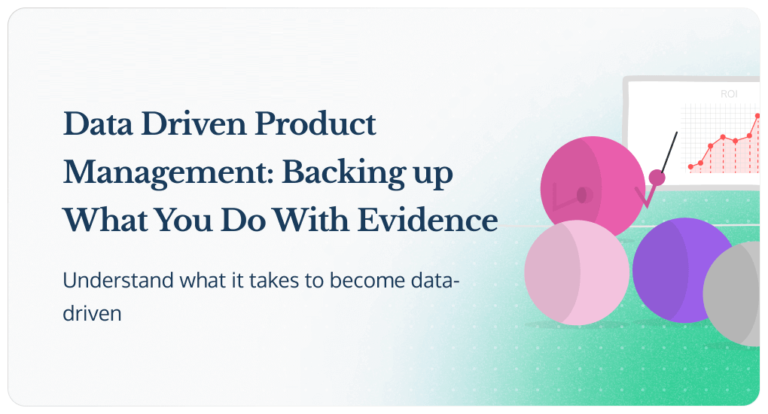 Data Driven Product Management: Backing up What You Do With Evidence

Understand what it takes to become data-driven

ROI